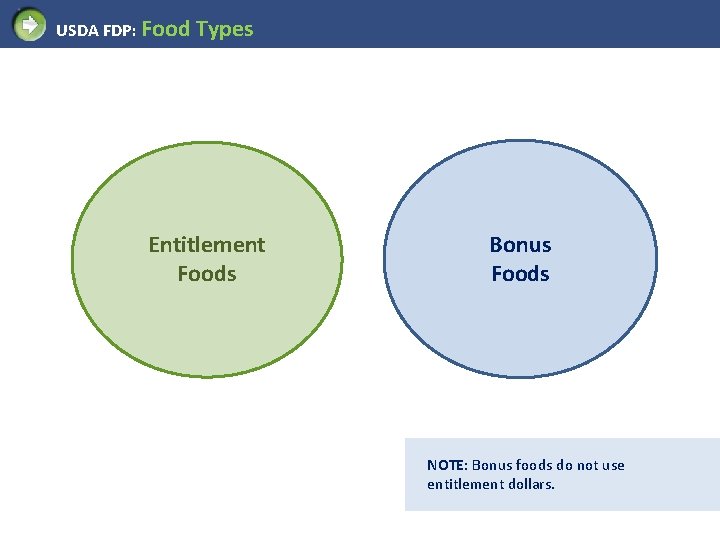 USDA FDP: Food Types

Entitlement Foods

Bonus Foods

NOTE: Bonus foods do not use entitlement dollars.